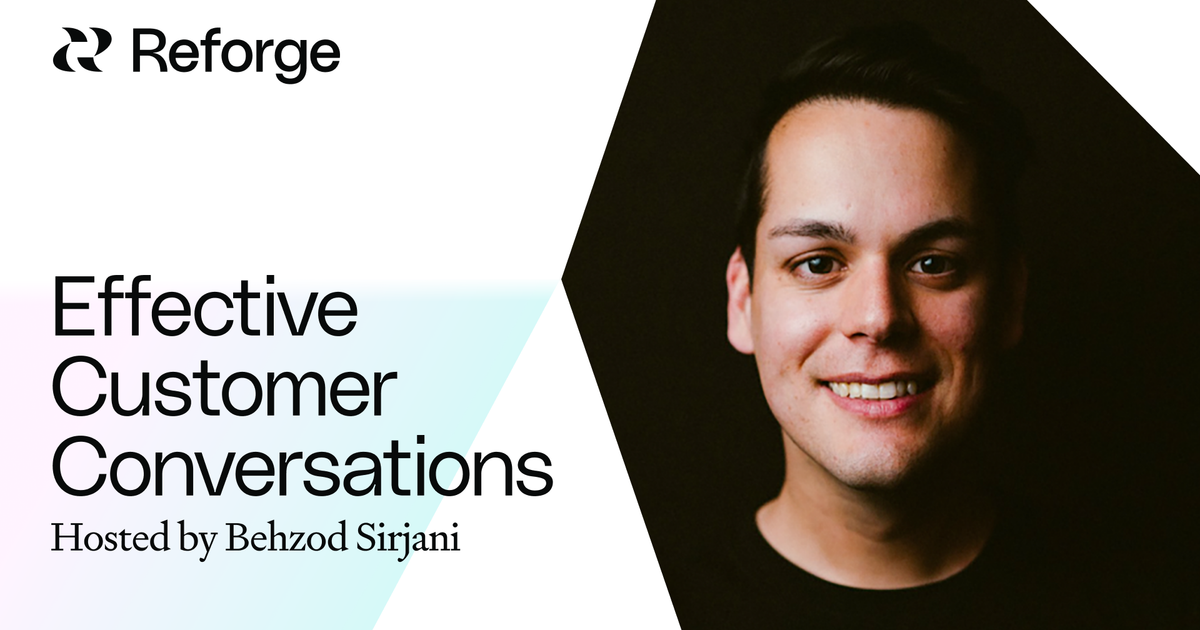 Reforge

Effective Customer Conversations

Hosted by Behzod Sirjani